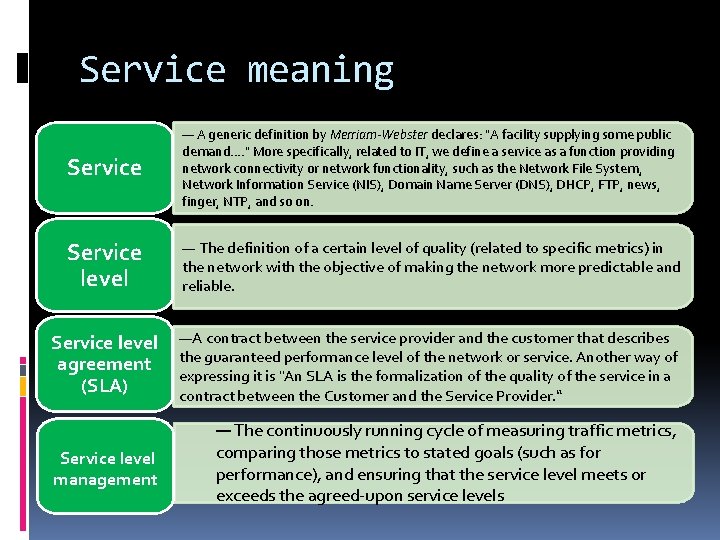 Service meaning

Service

— A generic definition by Merriam-Webster declares: "A facility supplying some public demand…." More specifically, related to IT, we define a service as a function providing network connectivity or network functionality, such as the Network File System, Network Information Service (NIS), Domain Name Server (DNS), DHCP, FTP, news, finger, NTP, and so on.

Service level

— The definition of a certain level of quality (related to specific metrics) in the network with the objective of making the network more predictable and reliable.

Service level agreement (SLA)

—A contract between the service provider and the customer that describes the guaranteed performance level of the network or service. Another way of expressing it is "An SLA is the formalization of the quality of the service in a contract between the Customer and the Service Provider."

Service level management

— The continuously running cycle of measuring traffic metrics, comparing those metrics to stated goals (such as for performance), and ensuring that the service level meets or exceeds the agreed-upon service levels